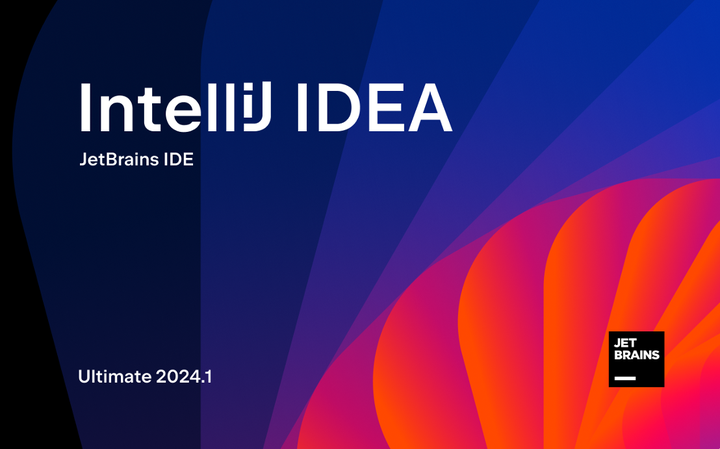 IntelliJ IDEA
JetBrains IDE

Ultimate 2024.1

JET
BRAINS